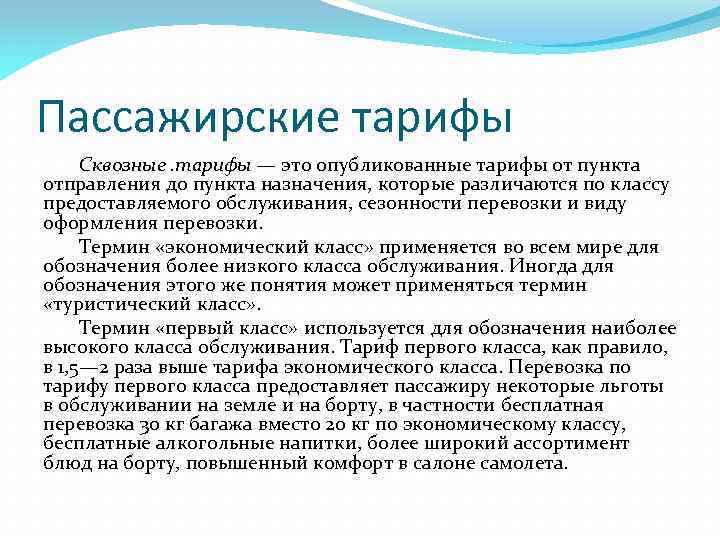 Пассажирские тарифы

Сквозные .тарифы — это опубликованные тарифы от пункта отправления до пункта назначения, которые различаются по классу предоставляемого обслуживания, сезонности перевозки и виду оформления перевозки.

Термин «экономический класс» применяется во всем мире для обозначения более низкого класса обслуживания. Иногда для обозначения этого же понятия может применяться термин «туристический класс».

Термин «первый класс» используется для обозначения наиболее высокого класса обслуживания. Тариф первого класса, как правило, в 1,5—2 раза выше тарифа экономического класса. Перевозка по тарифу первого класса предоставляет пассажиру некоторые льготы в обслуживании на земле и на борту, в частности бесплатная перевозка 30 кг багажа вместо 20 кг по экономическому классу, бесплатные алкогольные напитки, более широкий ассортимент блюд на борту, повышенный комфорт в салоне самолета.